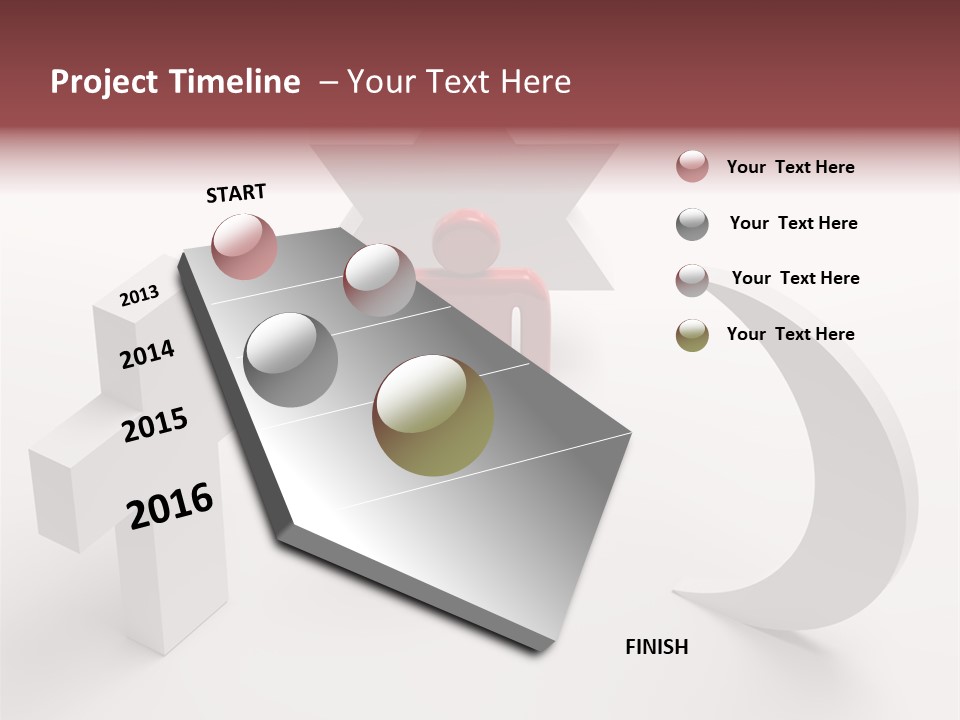 Project Timeline – Your Text Here

START

2013

2014

2015

2016

Your Text Here

Your Text Here

Your Text Here

Your Text Here

FINISH